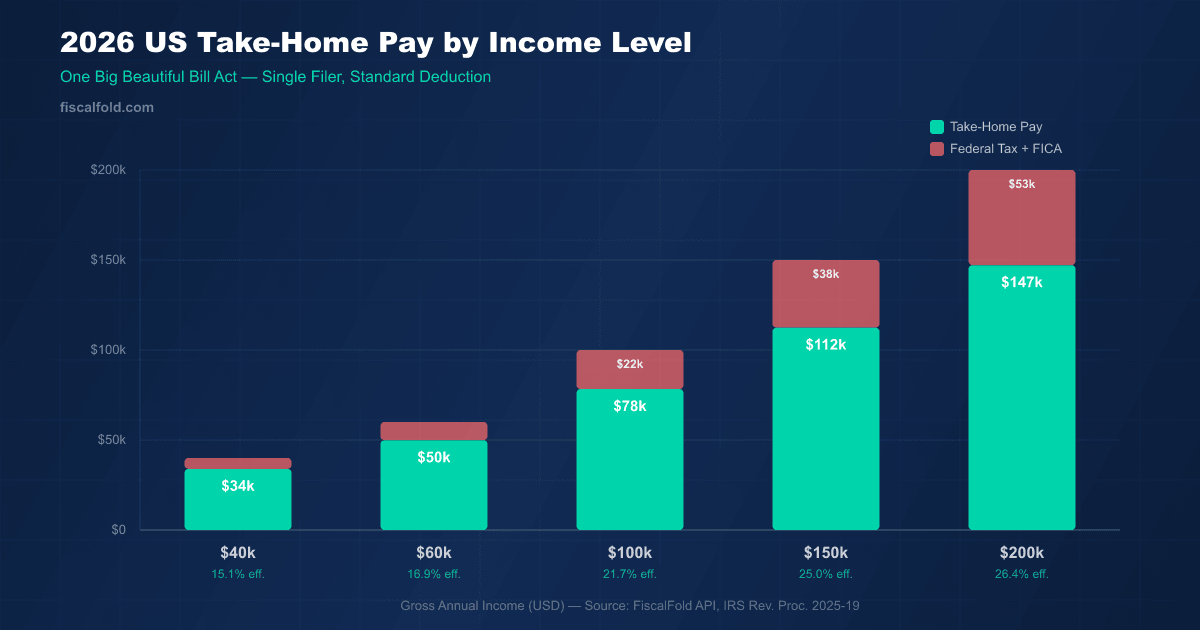 2026 US Take-Home Pay by Income Level

One Big Beautiful Bill Act — Single Filer, Standard Deduction

fiscalfold.com

Take-Home Pay
Federal Tax + FICA

$200k
$150k
$100k
$50k
$0

$34k
$50k
$22k
$78k
$38k
$112k
$53k
$147k

$40k
15.1% eff.

$60k
16.9% eff.

$100k
21.7% eff.

$150k
25.0% eff.

$200k
26.4% eff.

Gross Annual Income (USD) — Source: FiscalFold API, IRS Rev. Proc. 2025-19